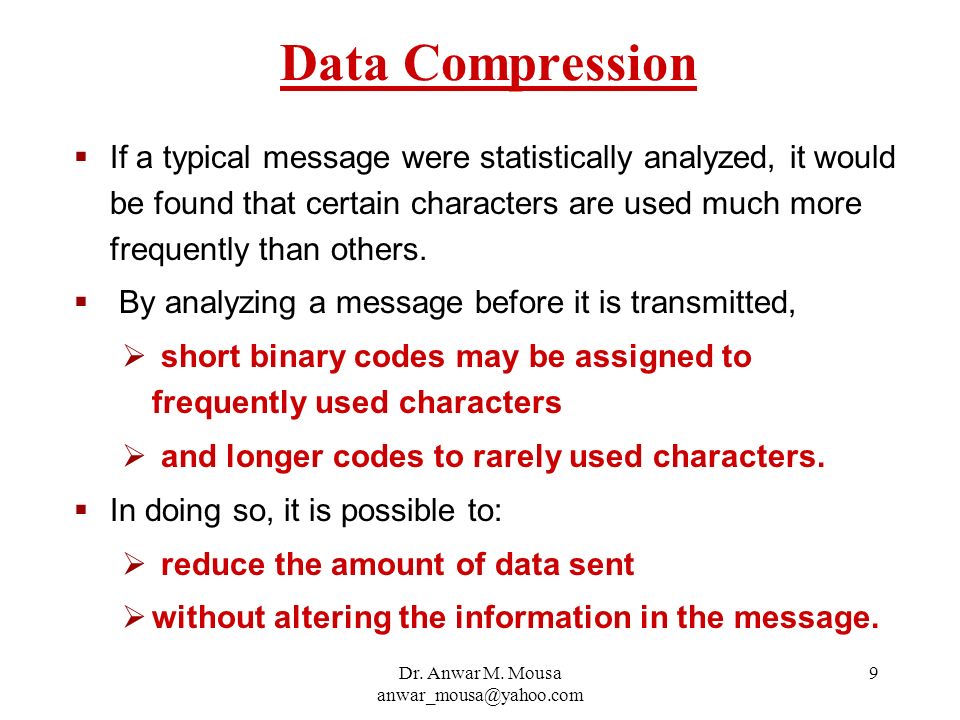 Data Compression

▪ If a typical message were statistically analyzed, it would be found that certain characters are used much more frequently than others.

▪ By analyzing a message before it is transmitted,

➢ short binary codes may be assigned to frequently used characters

➢ and longer codes to rarely used characters.

▪ In doing so, it is possible to:

➢ reduce the amount of data sent

➢ without altering the information in the message.

Dr. Anwar M. Mousa
anwar_mousa@yahoo.com

9